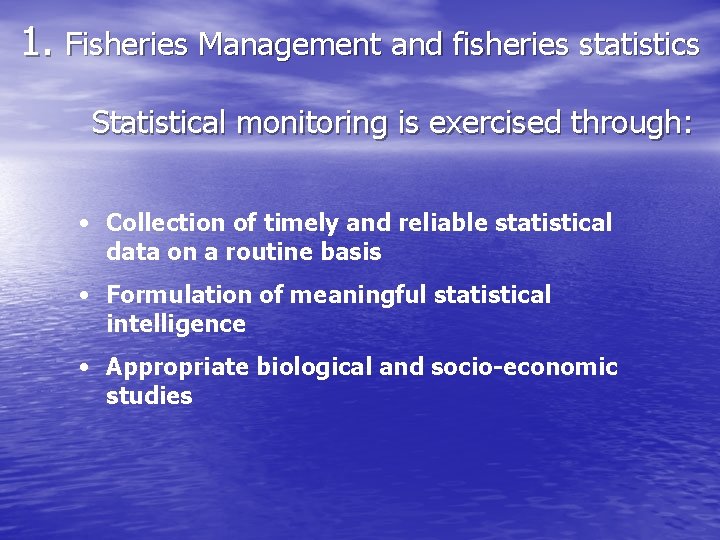 1. Fisheries Management and fisheries statistics

Statistical monitoring is exercised through:

• Collection of timely and reliable statistical data on a routine basis
• Formulation of meaningful statistical intelligence
• Appropriate biological and socio-economic studies